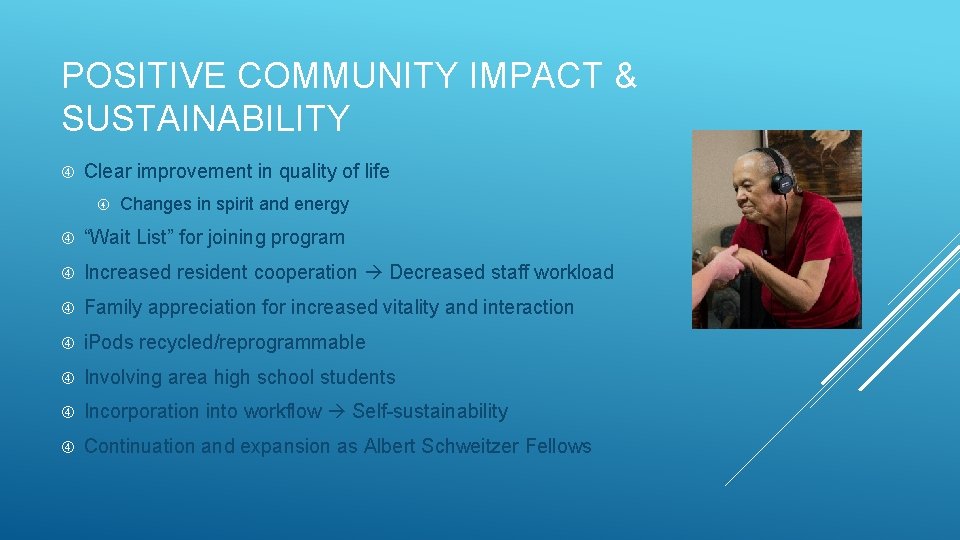 POSITIVE COMMUNITY IMPACT & SUSTAINABILITY

Clear improvement in quality of life

Changes in spirit and energy

“Wait List” for joining program

Increased resident cooperation → Decreased staff workload

Family appreciation for increased vitality and interaction

iPods recycled/reprogrammable

Involving area high school students

Incorporation into workflow → Self-sustainability

Continuation and expansion as Albert Schweitzer Fellows